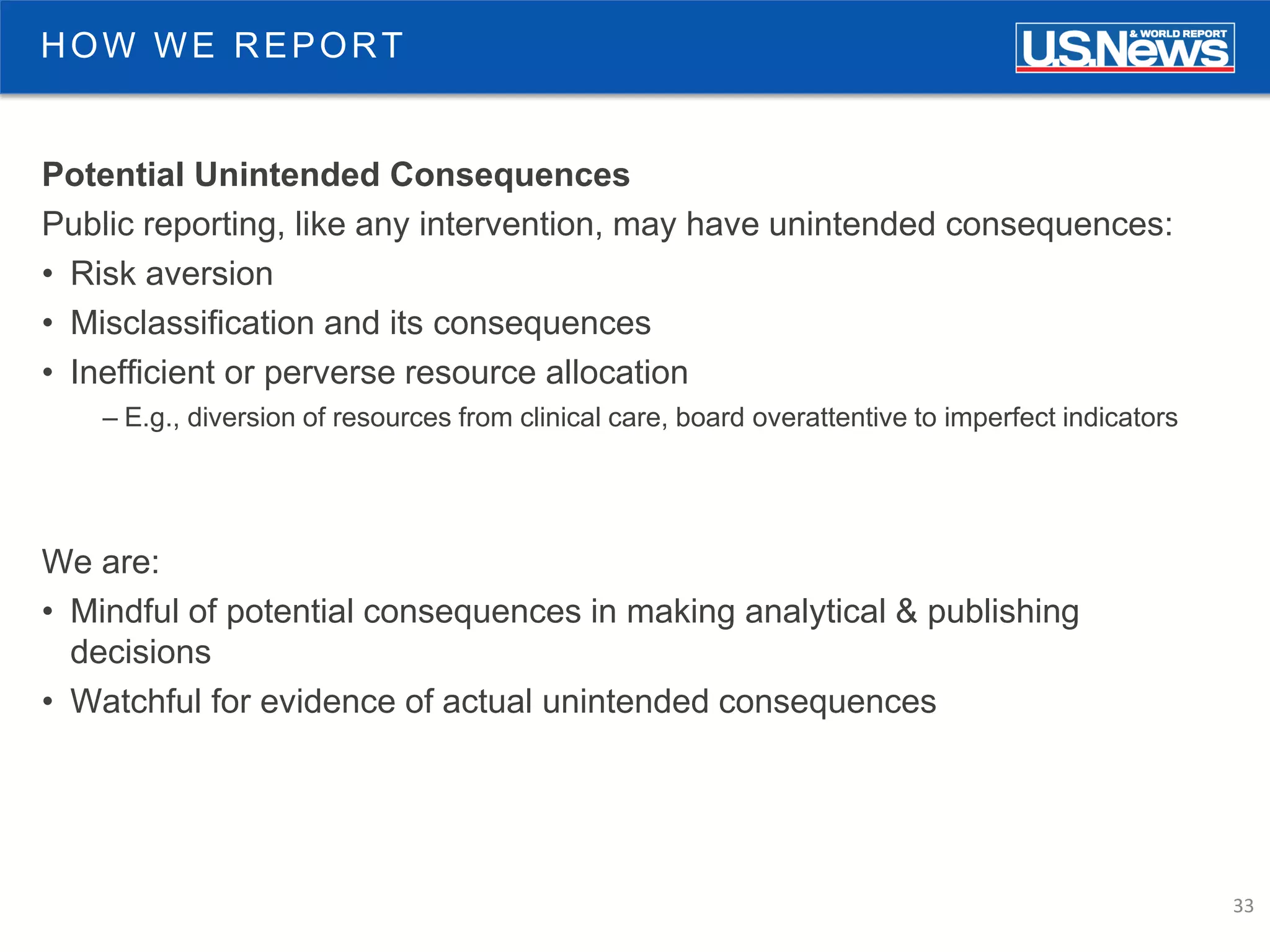 HOW WE REPORT

U.S.News & WORLD REPORT

**Potential Unintended Consequences**

Public reporting, like any intervention, may have unintended consequences:

• Risk aversion
• Misclassification and its consequences
• Inefficient or perverse resource allocation
– E.g., diversion of resources from clinical care, board overattentive to imperfect indicators

We are:

• Mindful of potential consequences in making analytical & publishing decisions
• Watchful for evidence of actual unintended consequences

33